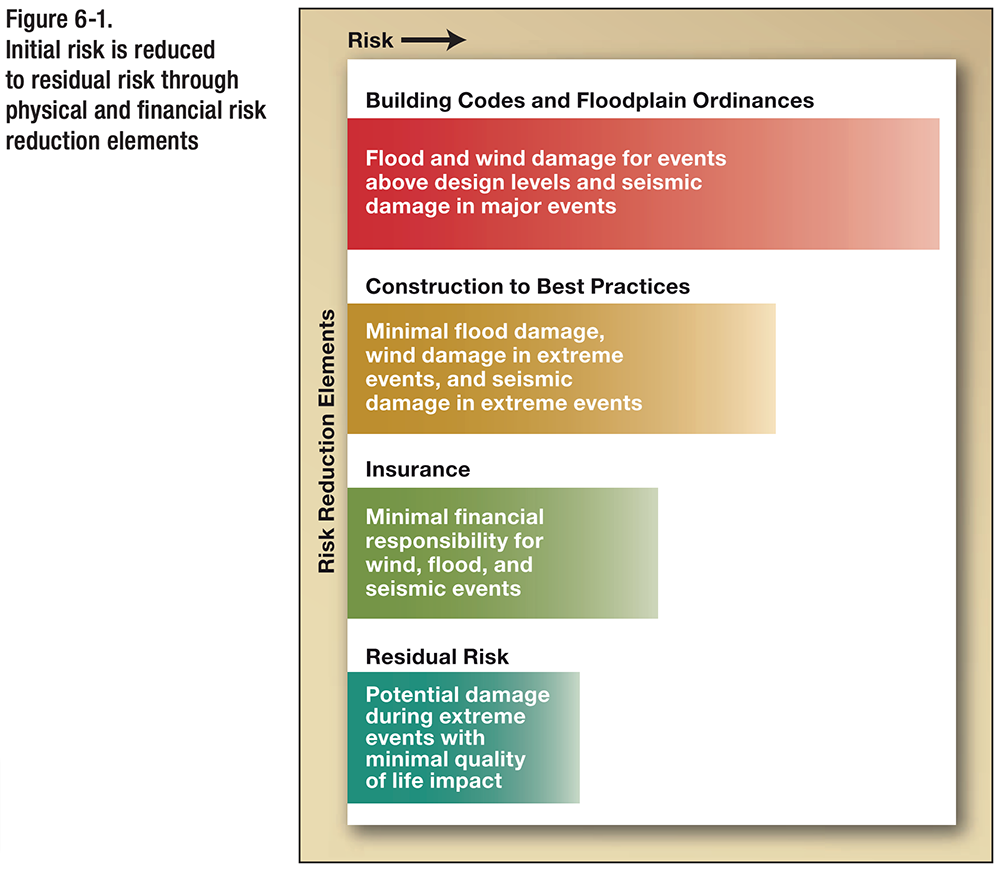 Figure 6-1.
Initial risk is reduced to residual risk through physical and financial risk reduction elements

Risk

Risk Reduction Elements

Building Codes and Floodplain Ordinances

Flood and wind damage for events above design levels and seismic damage in major events

Construction to Best Practices

Minimal flood damage, wind damage in extreme events, and seismic damage in extreme events

Insurance

Minimal financial responsibility for wind, flood, and seismic events

Residual Risk

Potential damage during extreme events with minimal quality of life impact